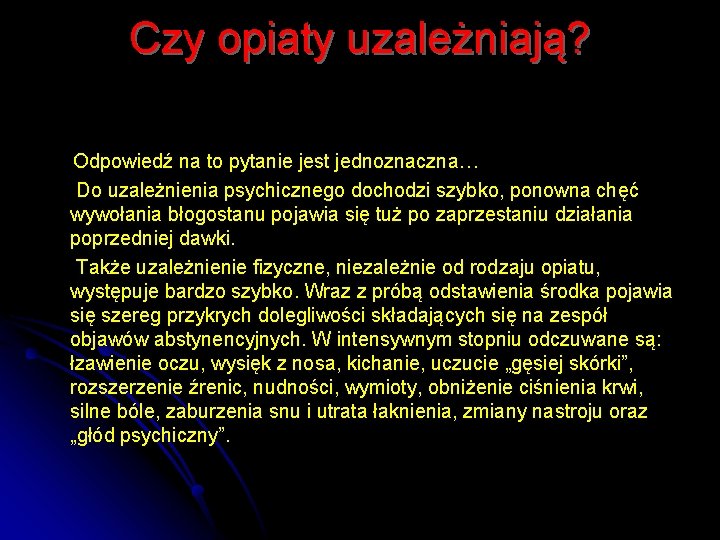 Czy opiaty uzależniają?

Odpowiedź na to pytanie jest jednoznaczna…

Do uzależnienia psychicznego dochodzi szybko, ponowna chęć wywołania błogostanu pojawia się tuż po zaprzestaniu działania poprzedniej dawki.

Także uzależnienie fizyczne, niezależnie od rodzaju opiatu, występuje bardzo szybko. Wraz z próbą odstawienia środka pojawia się szereg przykrych dolegliwości składających się na zespół objawów abstynencyjnych. W intensywnym stopniu odczuwane są: łzawienie oczu, wysięk z nosa, kichanie, uczucie „gęsiej skórki”, rozszerzenie źrenic, nudności, wymioty, obniżenie ciśnienia krwi, silne bóle, zaburzenia snu i utrata łaknienia, zmiany nastroju oraz „głód psychiczny”.